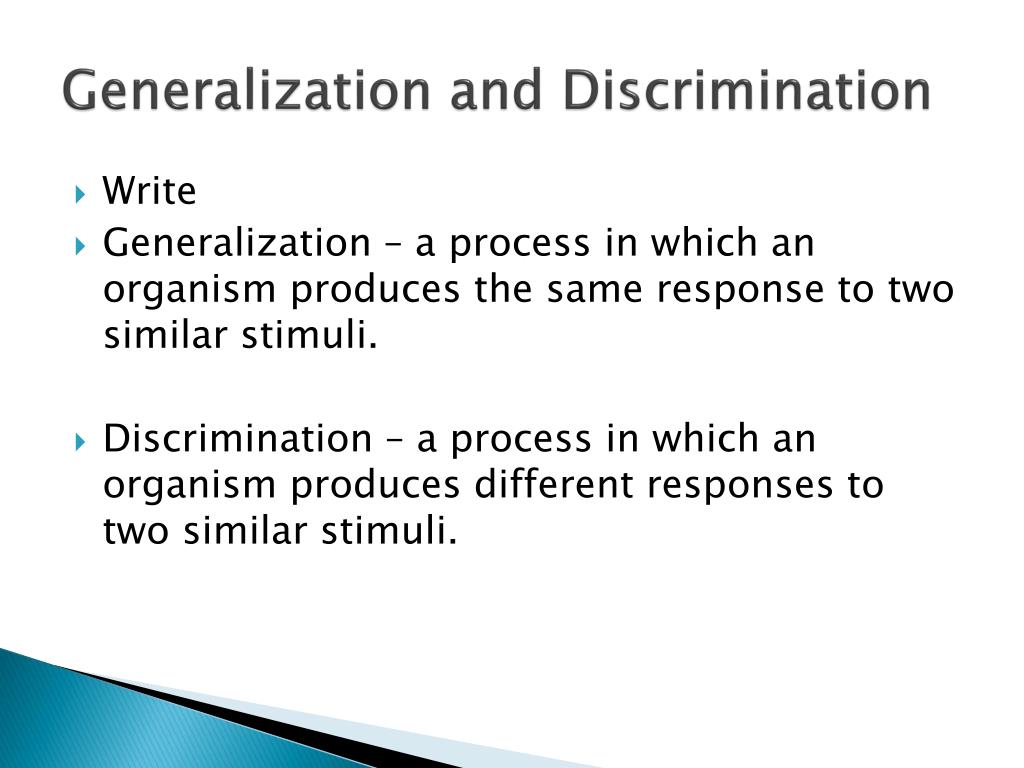 Generalization and Discrimination

Write

Generalization – a process in which an organism produces the same response to two similar stimuli.

Discrimination – a process in which an organism produces different responses to two similar stimuli.